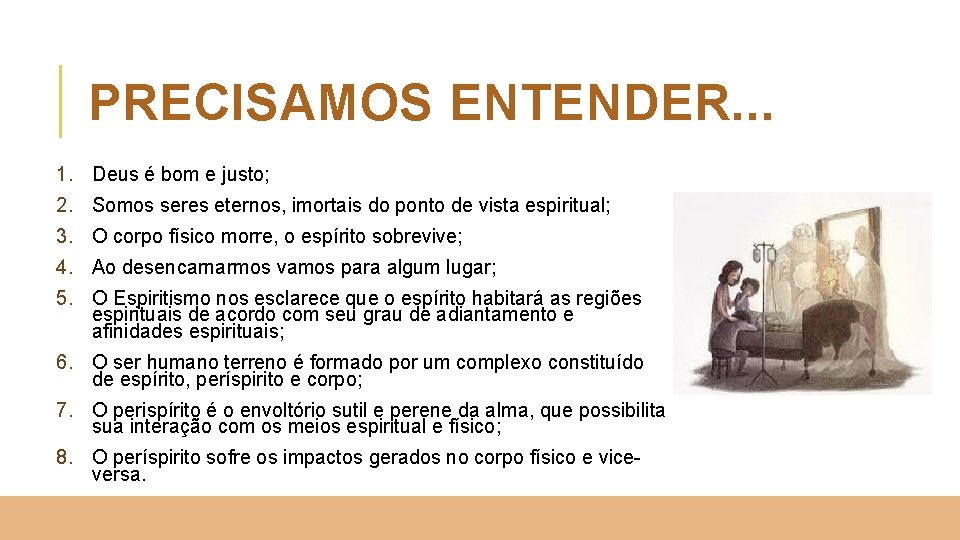 PRECISAMOS ENTENDER...

1. Deus é bom e justo;
2. Somos seres eternos, imortais do ponto de vista espiritual;
3. O corpo físico morre, o espírito sobrevive;
4. Ao desencarnarmos vamos para algum lugar;
5. O Espiritismo nos esclarece que o espírito habitará as regiões espirituais de acordo com seu grau de adiantamento e afinidades espirituais;
6. O ser humano terreno é formado por um complexo constituído de espírito, períspirito e corpo;
7. O perispírito é o envoltório sutil e perene da alma, que possibilita sua interação com os meios espiritual e físico;
8. O períspirito sofre os impactos gerados no corpo físico e vice-versa.